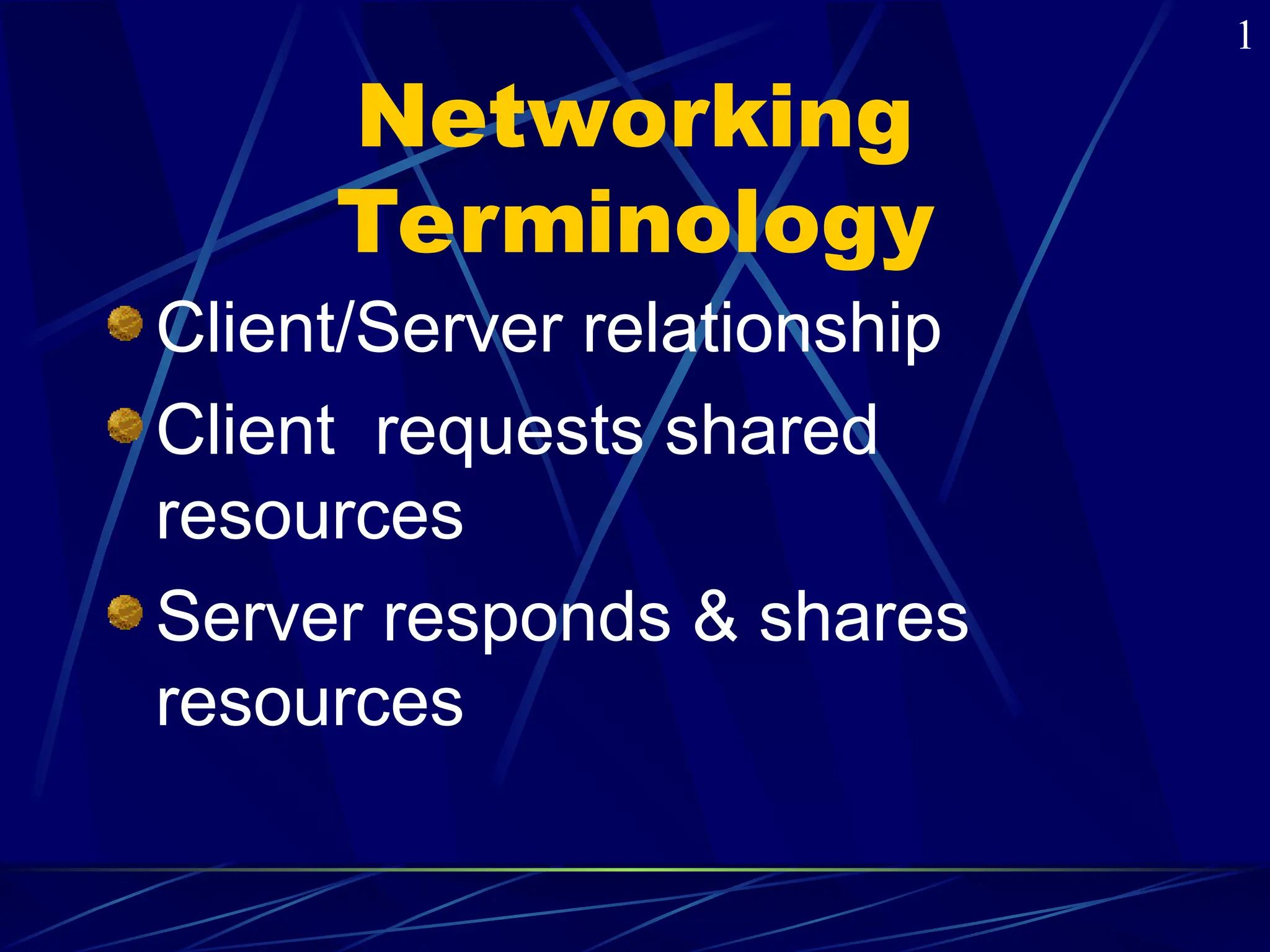 1

Networking Terminology

Client/Server relationship

Client requests shared resources

Server responds & shares resources